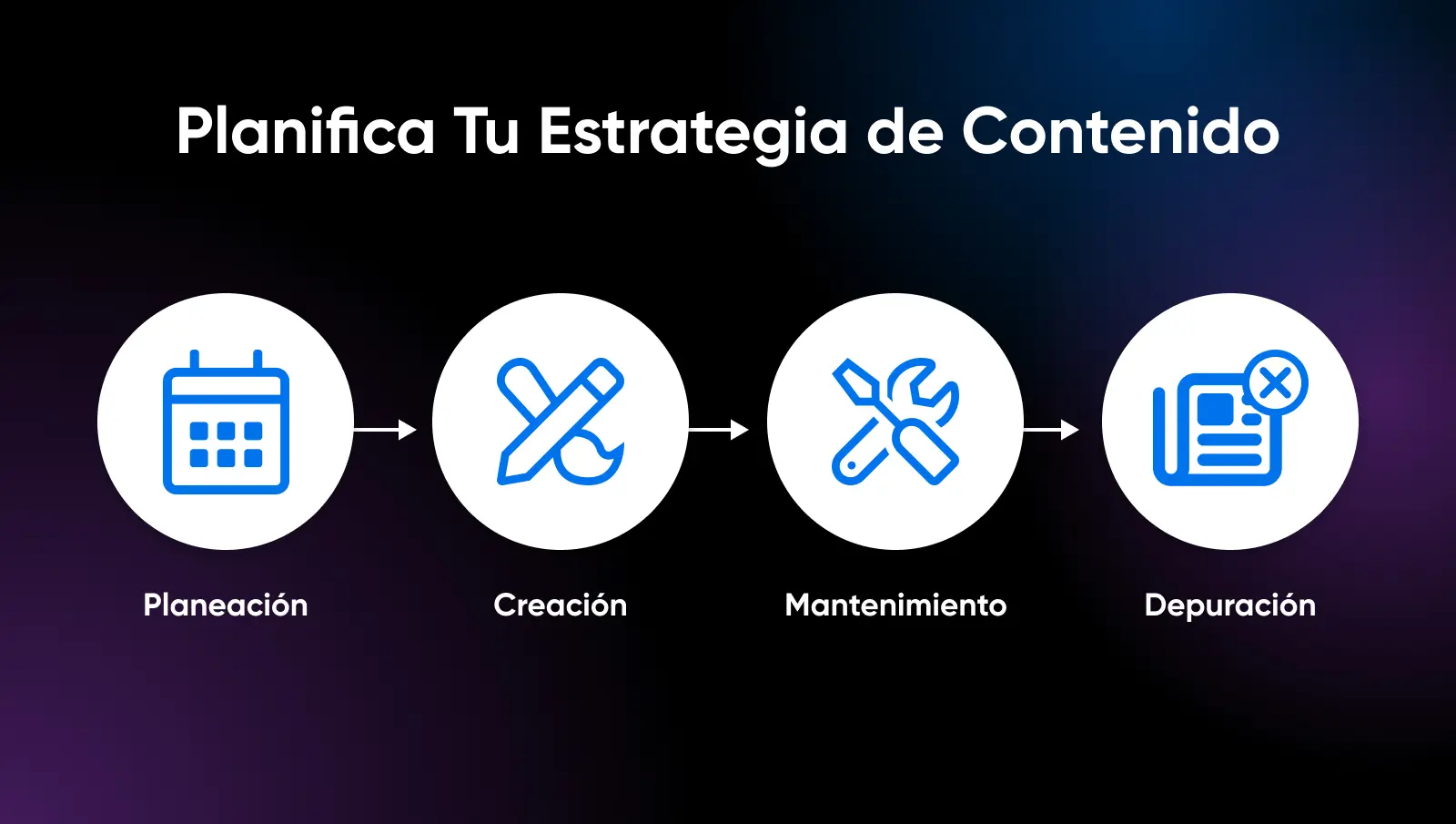 Planifica Tu Estrategia de Contenido

Planeación

Creación

Mantenimiento

Depuración